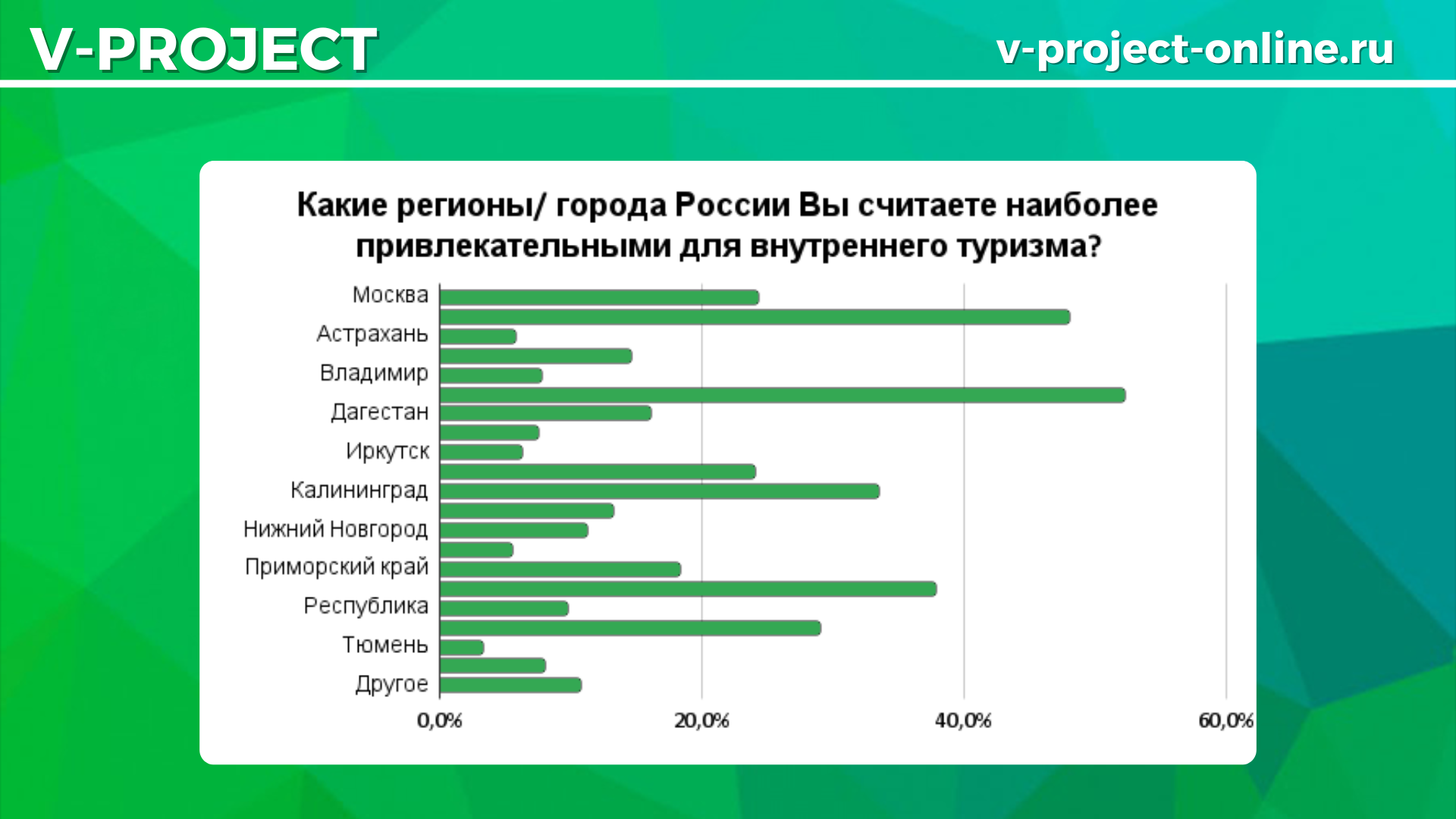 V-PROJECT

v-project-online.ru

Какие регионы/ города России Вы считаете наиболее привлекательными для внутреннего туризма?

Москва
Астрахань
Владимир
Дагестан
Иркутск
Калининград
Нижний Новгород
Приморский край
Республика
Тюмень
Другое

0,0%
20,0%
40,0%
60,0%